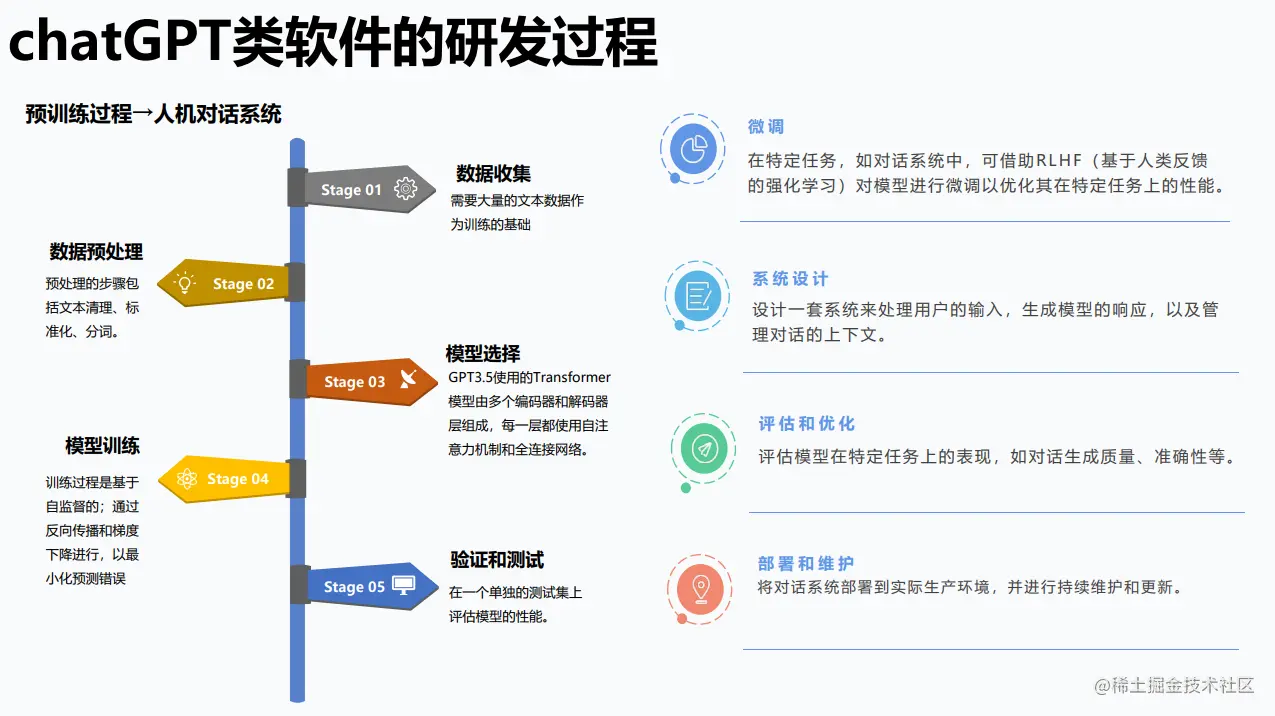 chatGPT类软件的研发过程

预训练过程→人机对话系统

Stage 01

数据收集
需要大量的文本数据作为训练的基础

数据预处理
预处理的步骤包括文本清理、标准化、分词。

Stage 02

Stage 03

模型选择
GPT3.5使用的Transformer模型由多个编码器和解码器层组成，每一层都使用自注意力机制和全连接网络。

模型训练
训练过程是基于自监督的；通过反向传播和梯度下降进行，以最小化预测错误

Stage 04

Stage 05

验证和测试
在一个单独的测试集上评估模型的性能。

微调
在特定任务，如对话系统中，可借助RLHF（基于人类反馈的强化学习）对模型进行微调以优化其在特定任务上的性能。

系统设计
设计一套系统来处理用户的输入，生成模型的响应，以及管理对话的上下文。

评估和优化
评估模型在特定任务上的表现，如对话生成质量、准确性等。

部署和维护
将对话系统部署到实际生产环境，并进行持续维护和更新。

@稀土掘金技术社区